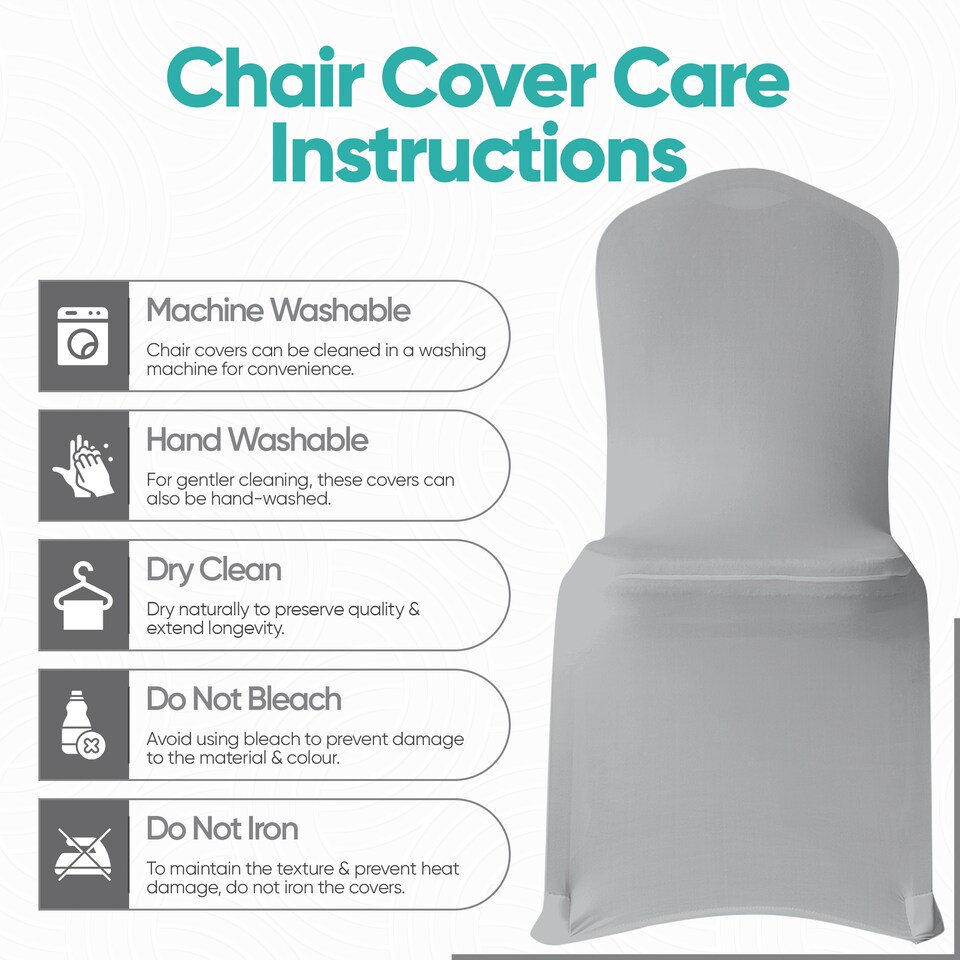 Chair Cover Care Instructions

Machine Washable

Chair covers can be cleaned in a washing machine for convenience.

Hand Washable

For gentler cleaning, these covers can also be hand-washed.

Dry Clean

Dry naturally to preserve quality & extend longevity.

Do Not Bleach

Avoid using bleach to prevent damage to the material & colour.

Do Not Iron

To maintain the texture & prevent heat damage, do not iron the covers.